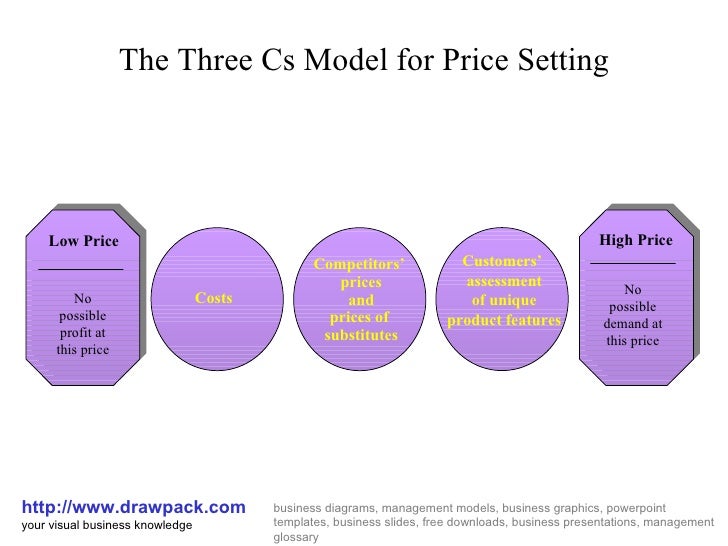 The Three Cs Model for Price Setting

Low Price

No possible profit at this price

Costs

Competitors' prices and prices of substitutes

Customers' assessment of unique product features

High Price

No possible demand at this price

http://www.drawpack.com
your visual business knowledge

business diagrams, management models, business graphics, powerpoint templates, business slides, free downloads, business presentations, management glossary